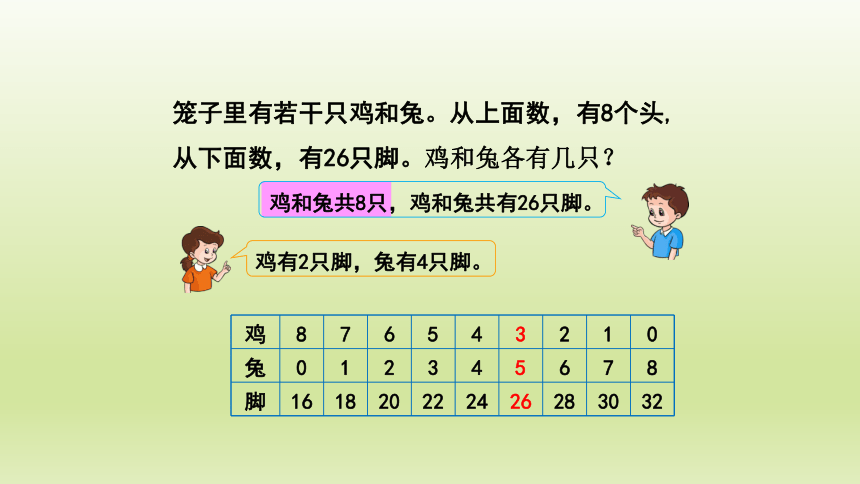 笼子里有若干只鸡和兔。从上面数，有8个头，从下面数，有26只脚。鸡和兔各有几只？

鸡和兔共8只，鸡和兔共有26只脚。

鸡有2只脚，兔有4只脚。

| 鸡 | 8 | 7 | 6 | 5 | 4 | 3 | 2 | 1 | 0 |
|---|---|---|---|---|---|---|---|---|---|
| 兔 | 0 | 1 | 2 | 3 | 4 | 5 | 6 | 7 | 8 |
| 脚 | 16 | 18 | 20 | 22 | 24 | 26 | 28 | 30 | 32 |